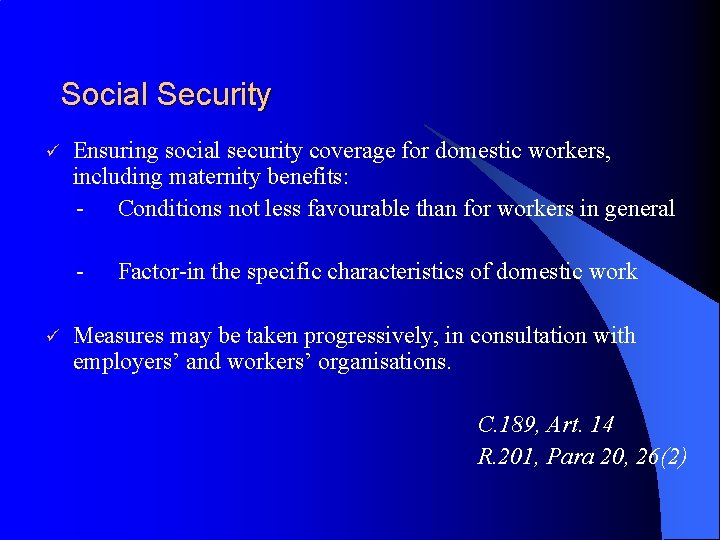 Social Security

✓ Ensuring social security coverage for domestic workers, including maternity benefits:

- Conditions not less favourable than for workers in general

- Factor-in the specific characteristics of domestic work

✓ Measures may be taken progressively, in consultation with employers' and workers' organisations.

C.189, Art. 14
R.201, Para 20, 26(2)